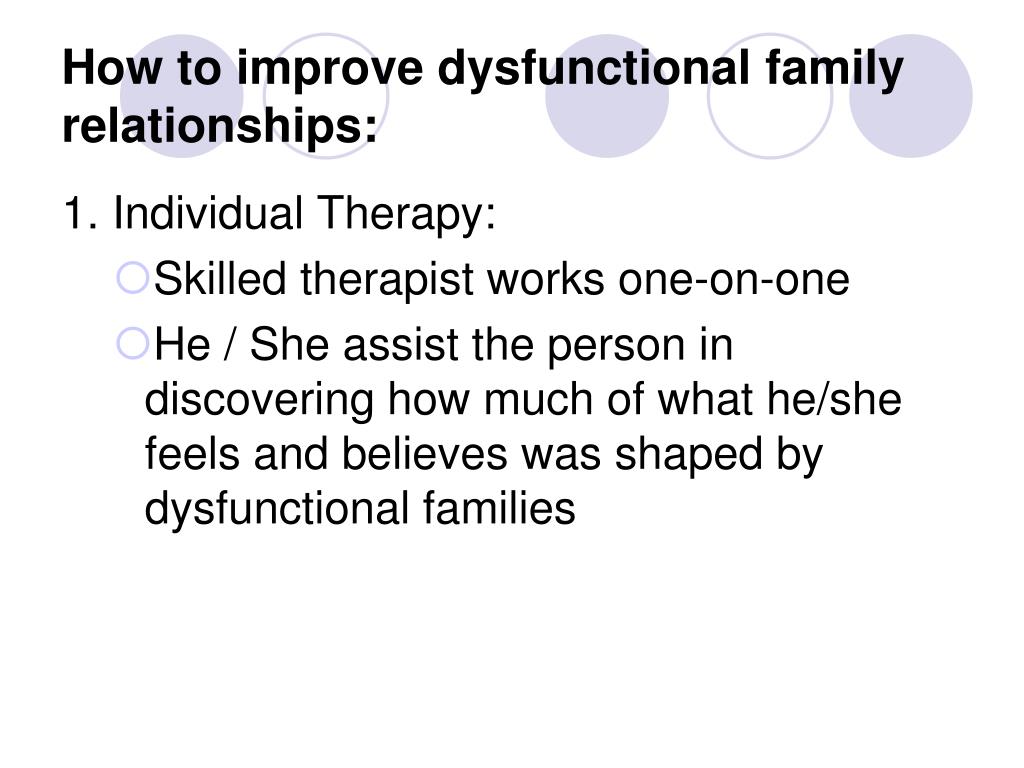 How to improve dysfunctional family relationships:

1. Individual Therapy:

Skilled therapist works one-on-one

He / She assist the person in discovering how much of what he/she feels and believes was shaped by dysfunctional families